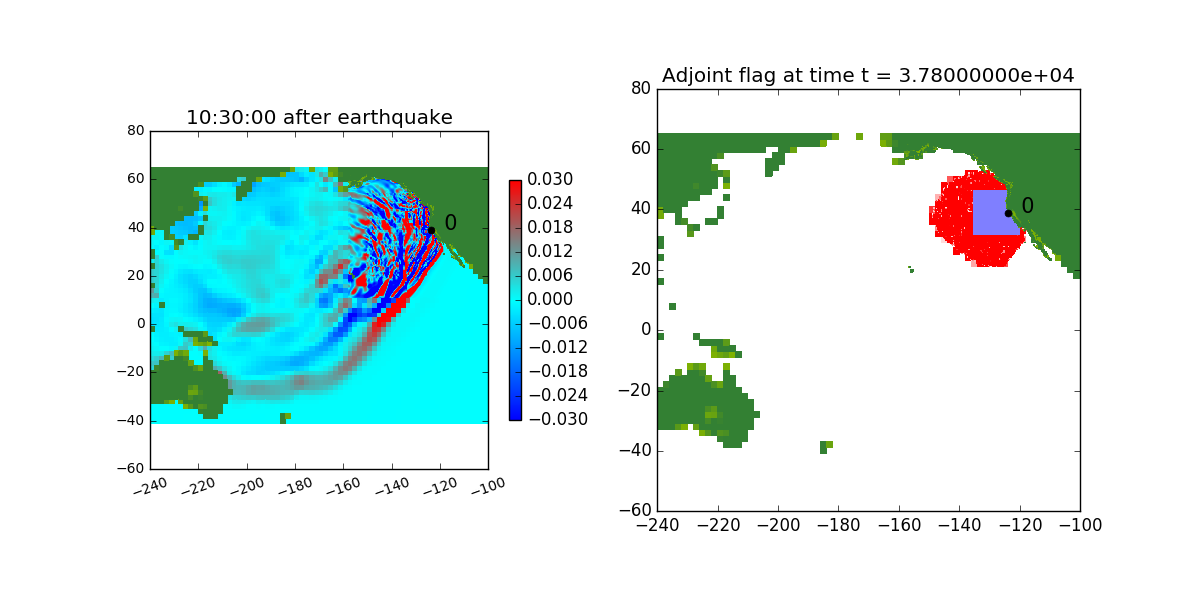 10:30:00 after earthquake

80
60
40
20
0
−20
−40
−60

−240 −220 −200 −180 −160 −140 −120 −100

0

0.030
0.024
0.018
0.012
0.006
0.000
−0.006
−0.012
−0.018
−0.024
−0.030

Adjoint flag at time t = 3.78000000e+04

80
60
40
20
0
−20
−40
−60

−240 −220 −200 −180 −160 −140 −120 −100

0